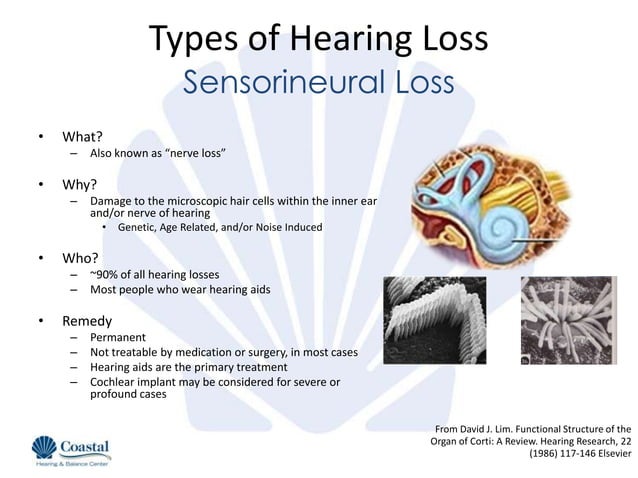 Types of Hearing Loss
Sensorineural Loss

• What?
– Also known as "nerve loss"

• Why?
– Damage to the microscopic hair cells within the inner ear and/or nerve of hearing
• Genetic, Age Related, and/or Noise Induced

• Who?
– ~90% of all hearing losses
– Most people who wear hearing aids

• Remedy
– Permanent
– Not treatable by medication or surgery, in most cases
– Hearing aids are the primary treatment
– Cochlear implant may be considered for severe or profound cases

Coastal
Hearing & Balance Center

From David J. Lim. Functional Structure of the Organ of Corti: A Review. Hearing Research, 22 (1986) 117-146 Elsevier